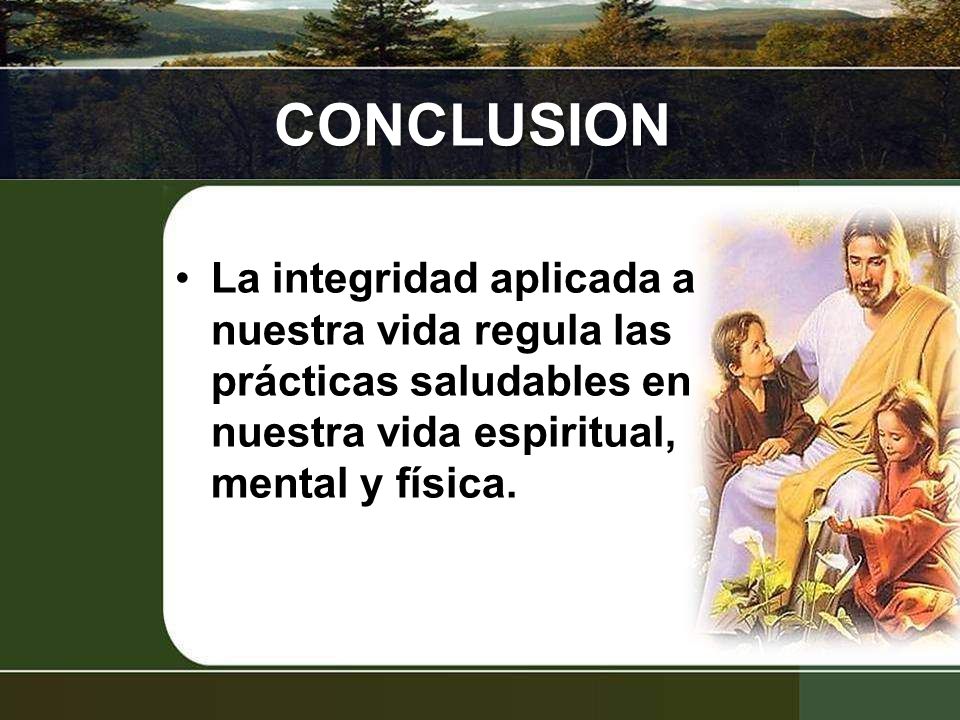 CONCLUSION

• La integridad aplicada a nuestra vida regula las prácticas saludables en nuestra vida espiritual, mental y física.